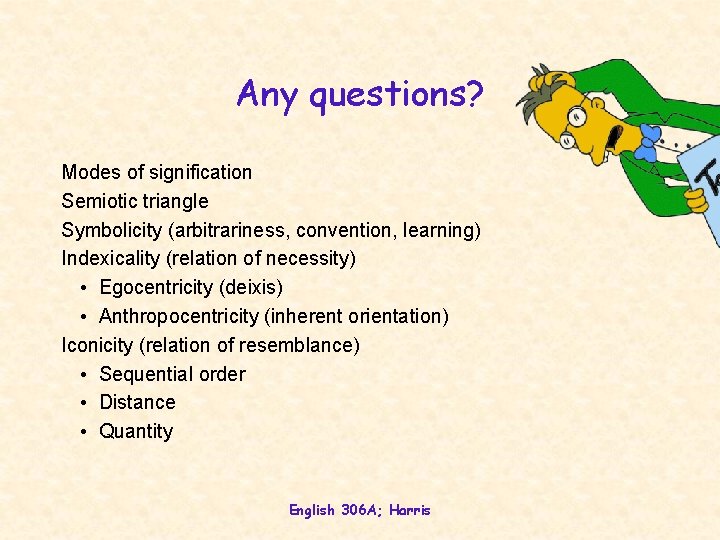 Any questions?

Modes of signification
Semiotic triangle
Symbolicity (arbitrariness, convention, learning)
Indexicality (relation of necessity)
• Egocentricity (deixis)
• Anthropocentricity (inherent orientation)
Iconicity (relation of resemblance)
• Sequential order
• Distance
• Quantity

English 306A; Harris